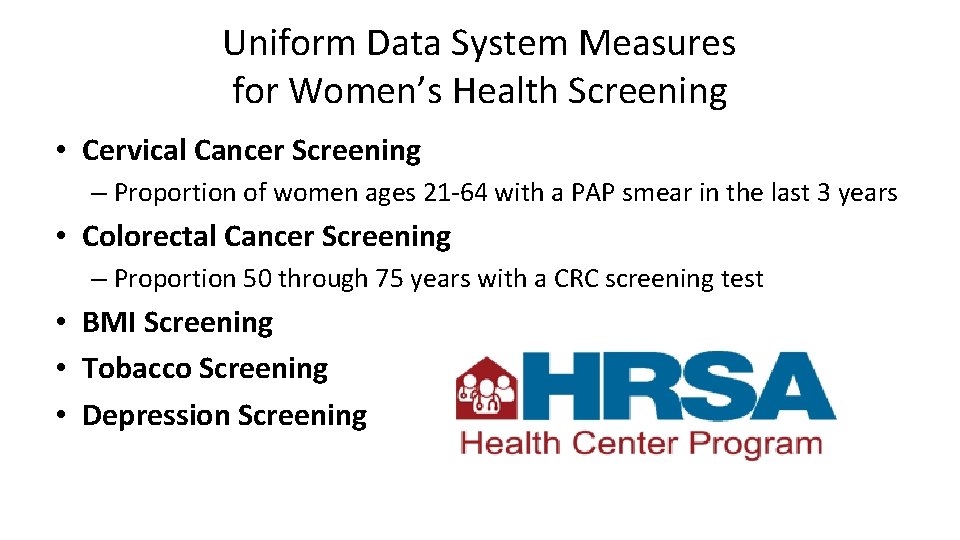 Uniform Data System Measures for Women's Health Screening

• Cervical Cancer Screening
– Proportion of women ages 21-64 with a PAP smear in the last 3 years

• Colorectal Cancer Screening
– Proportion 50 through 75 years with a CRC screening test

• BMI Screening
• Tobacco Screening
• Depression Screening

HRSA
Health Center Program